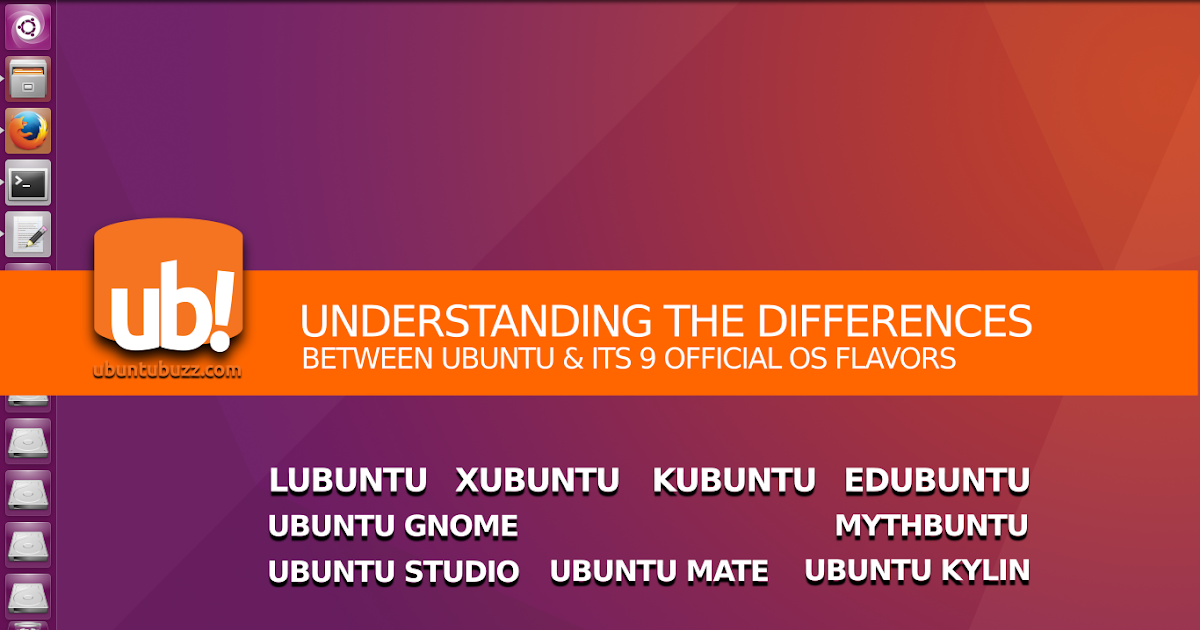 ub!
ubuntubuzz.com

UNDERSTANDING THE DIFFERENCES
BETWEEN UBUNTU & ITS 9 OFFICIAL OS FLAVORS

LUBUNTU XUBUNTU KUBUNTU EDUBUNTU
UBUNTU GNOME MYTHBUNTU
UBUNTU STUDIO UBUNTU MATE UBUNTU KYLIN